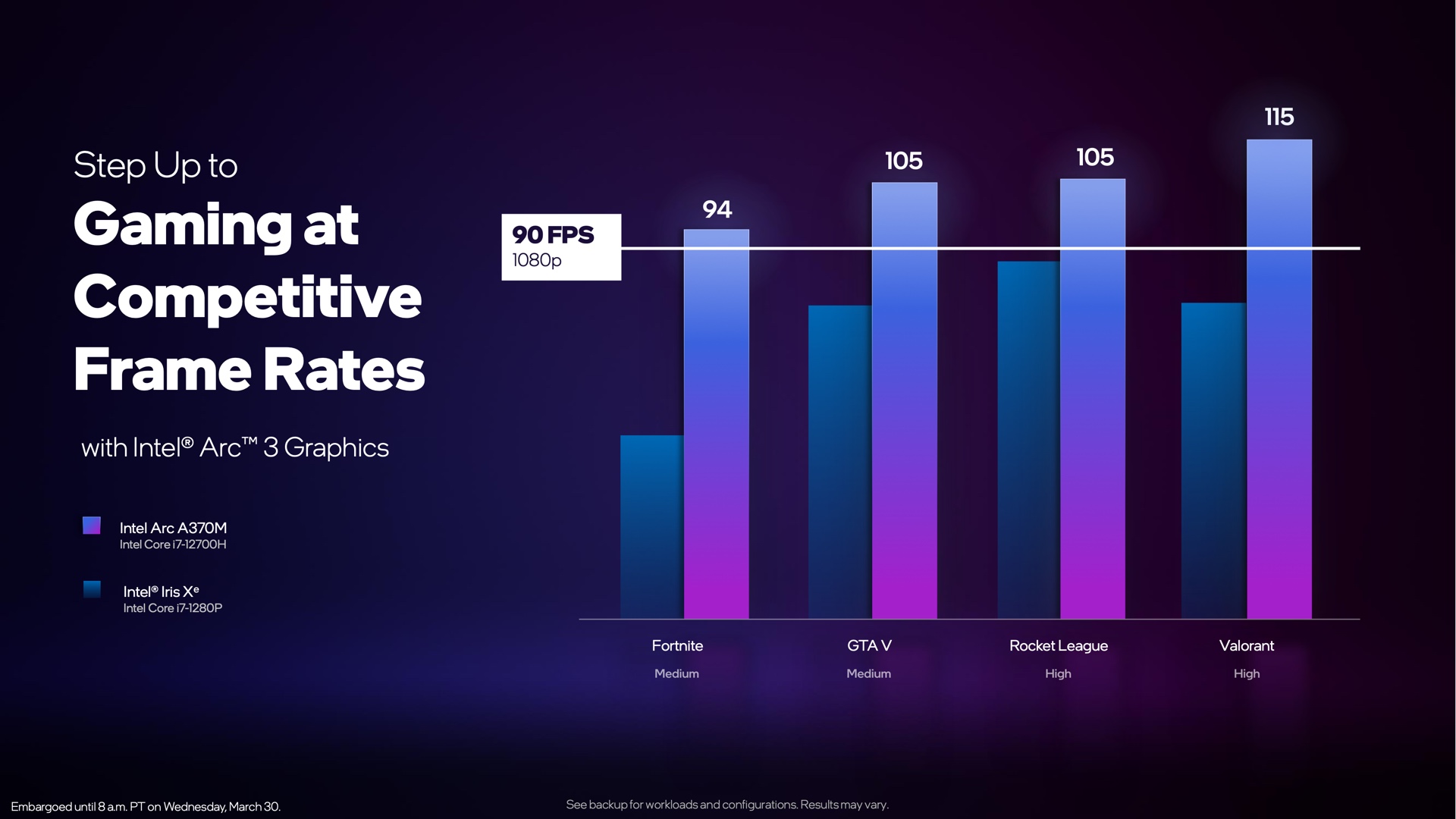 Step Up to

Gaming at Competitive Frame Rates

with Intel® Arc™ 3 Graphics

Intel Arc A370M
Intel Core i7-12700H

Intel® Iris Xᵉ
Intel Core i7-1280P

90 FPS
1080p

94

105

105

115

Fortnite
Medium

GTA V
Medium

Rocket League
High

Valorant
High

Embargoed until 8 a.m. PT on Wednesday, March 30.

See backup for workloads and configurations. Results may vary.